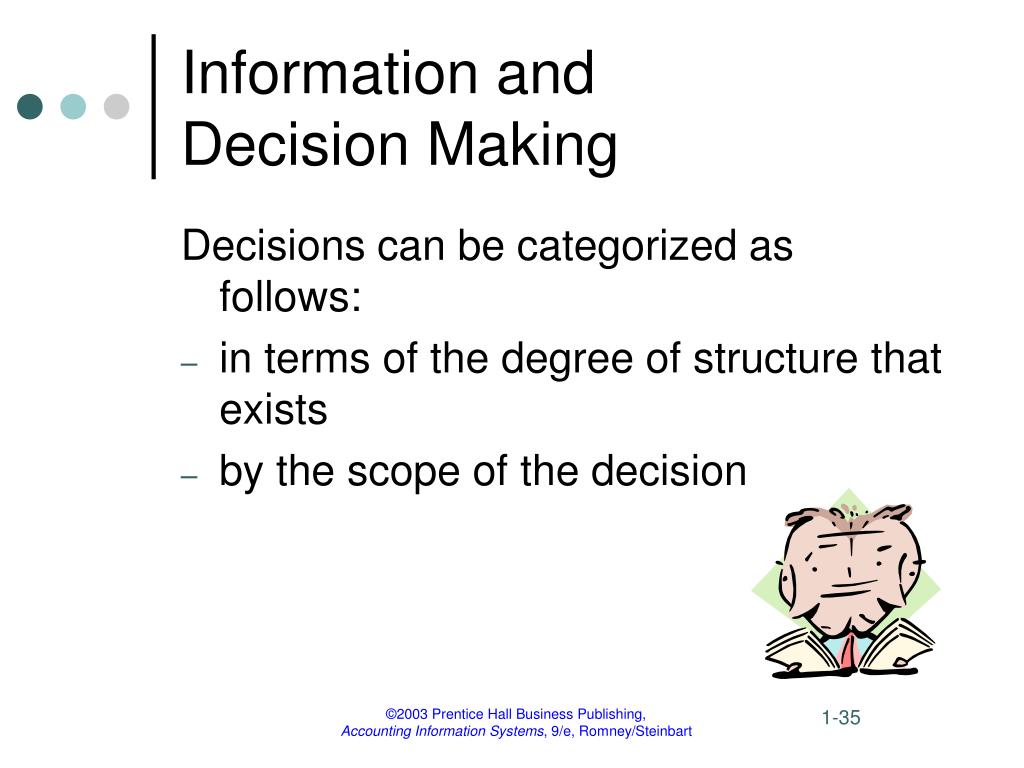 Information and Decision Making

Decisions can be categorized as follows:

– in terms of the degree of structure that exists

– by the scope of the decision

©2003 Prentice Hall Business Publishing, Accounting Information Systems, 9/e, Romney/Steinbart

1-35